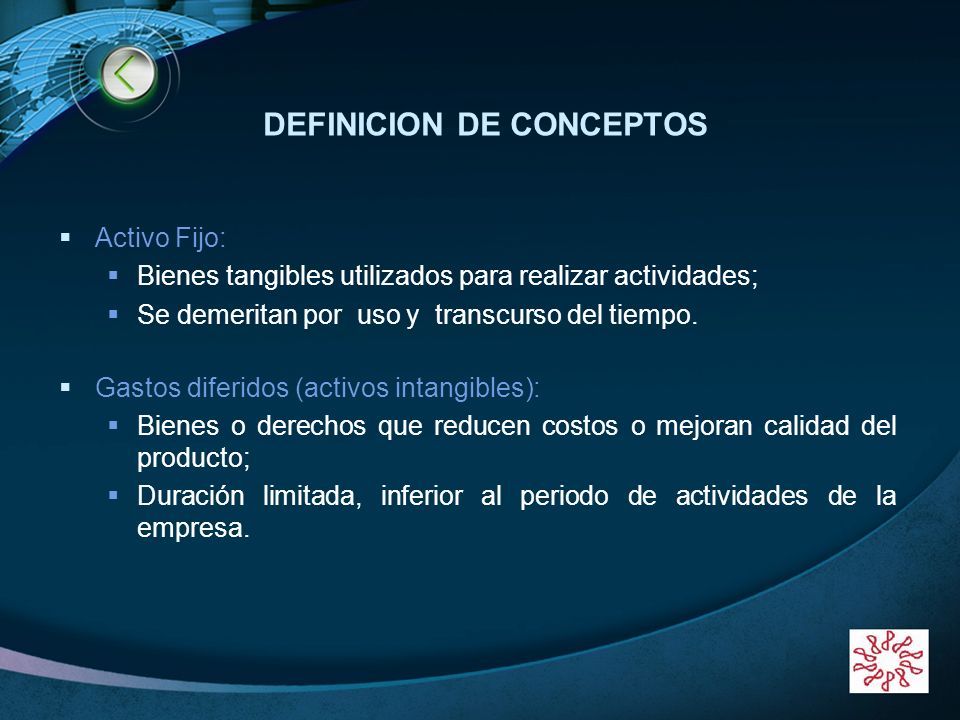 DEFINICION DE CONCEPTOS

▪ Activo Fijo:
▪ Bienes tangibles utilizados para realizar actividades;
▪ Se demeritan por uso y transcurso del tiempo.

▪ Gastos diferidos (activos intangibles):
▪ Bienes o derechos que reducen costos o mejoran calidad del producto;
▪ Duración limitada, inferior al periodo de actividades de la empresa.